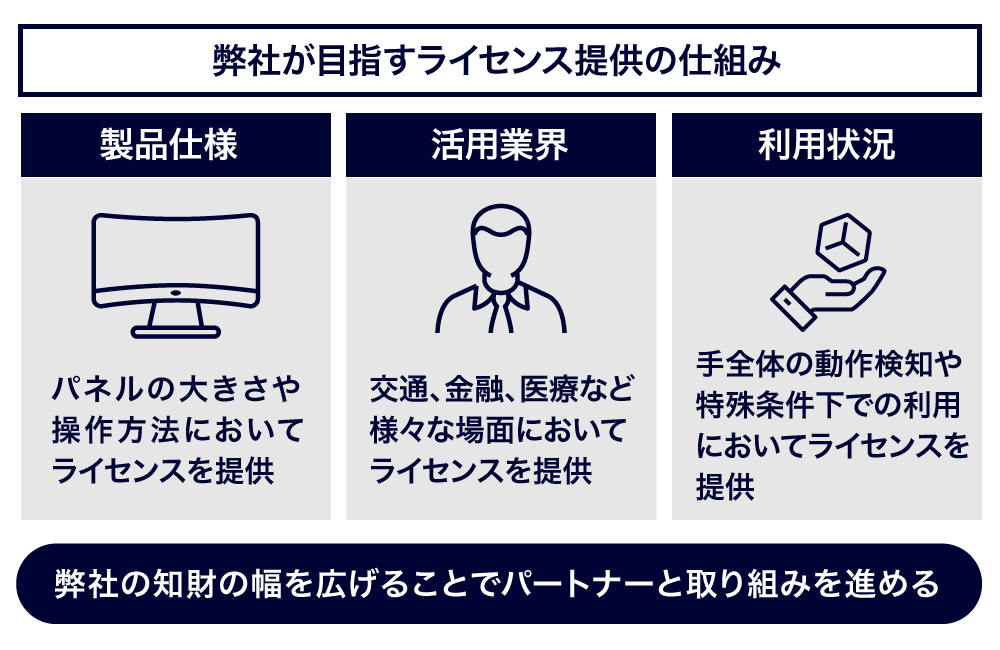 弊社が目指すライセンス提供の仕組み

製品仕様

パネルの大きさや操作方法においてライセンスを提供

活用業界

交通、金融、医療など様々な場面においてライセンスを提供

利用状況

手全体の動作検知や特殊条件下での利用においてライセンスを提供

弊社の知財の幅を広げることでパートナーと取り組みを進める